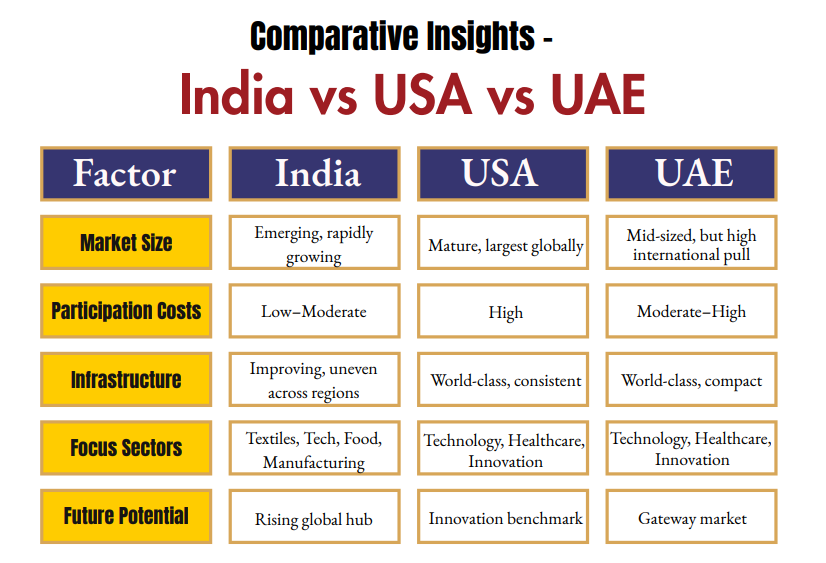 Comparative Insights -

India vs USA vs UAE

| Factor | India | USA | UAE |
|---|---|---|---|
| Market Size | Emerging, rapidly growing | Mature, largest globally | Mid-sized, but high international pull |
| Participation Costs | Low–Moderate | High | Moderate–High |
| Infrastructure | Improving, uneven across regions | World-class, consistent | World-class, compact |
| Focus Sectors | Textiles, Tech, Food, Manufacturing | Technology, Healthcare, Innovation | Technology, Healthcare, Innovation |
| Future Potential | Rising global hub | Innovation benchmark | Gateway market |